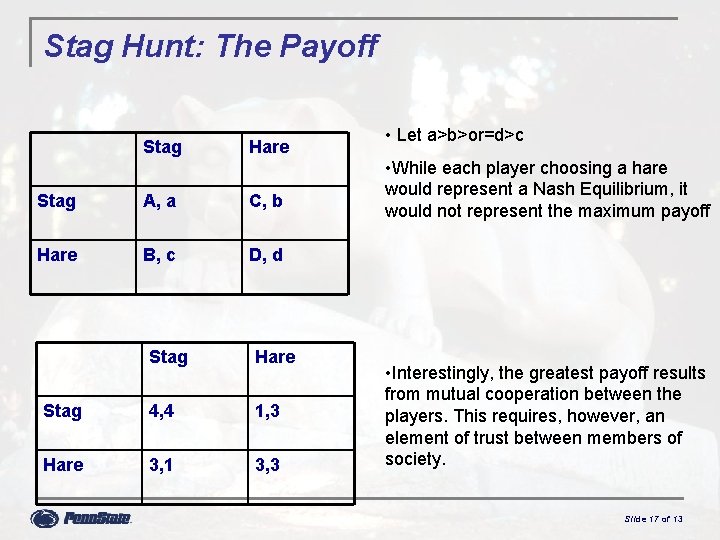 Stag Hunt: The Payoff

| | Stag | Hare |
|---|---|---|
| Stag | A, a | C, b |
| Hare | B, c | D, d |

• Let a>b>or=d>c

•While each player choosing a hare would represent a Nash Equilibrium, it would not represent the maximum payoff

| | Stag | Hare |
|---|---|---|
| Stag | 4,4 | 1,3 |
| Hare | 3,1 | 3,3 |

•Interestingly, the greatest payoff results from mutual cooperation between the players. This requires, however, an element of trust between members of society.

PennState

Slide 17 of 13